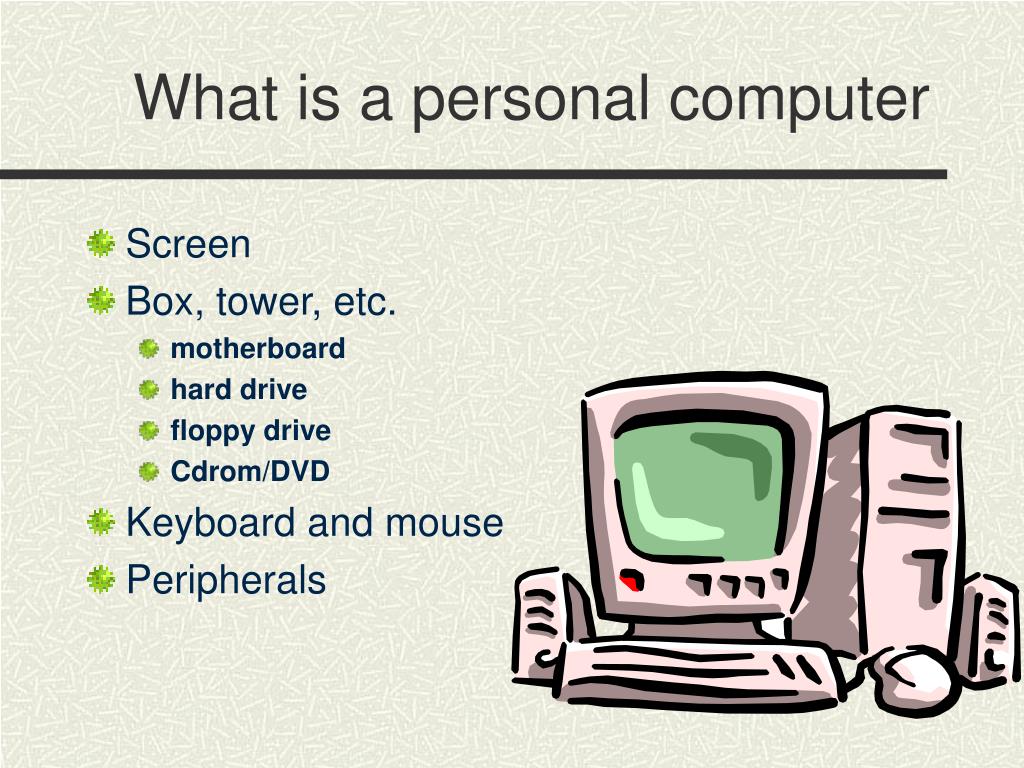 What is a personal computer

Screen
Box, tower, etc.
motherboard
hard drive
floppy drive
Cdrom/DVD
Keyboard and mouse
Peripherals